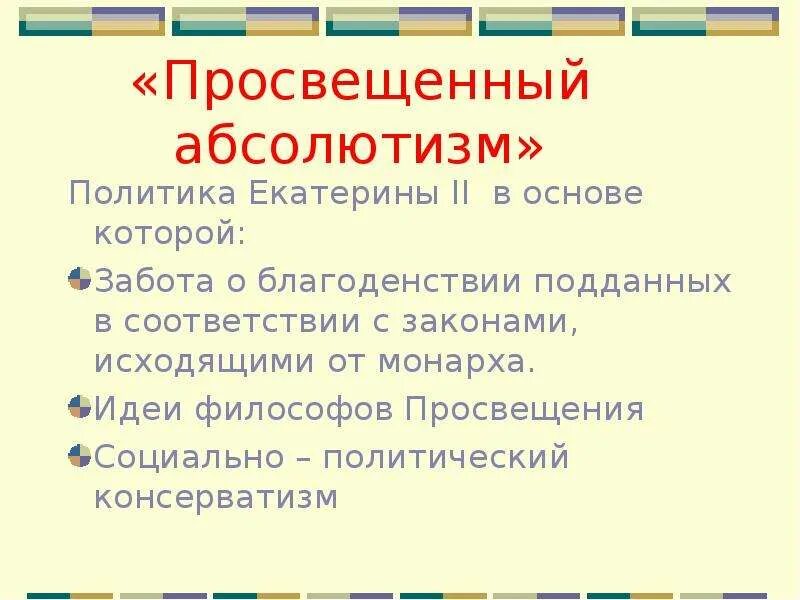 «Просвещенный абсолютизм»

Политика Екатерины II в основе которой:

Забота о благоденствии подданных в соответствии с законами, исходящими от монарха.

Идеи философов Просвещения

Социально – политический консерватизм